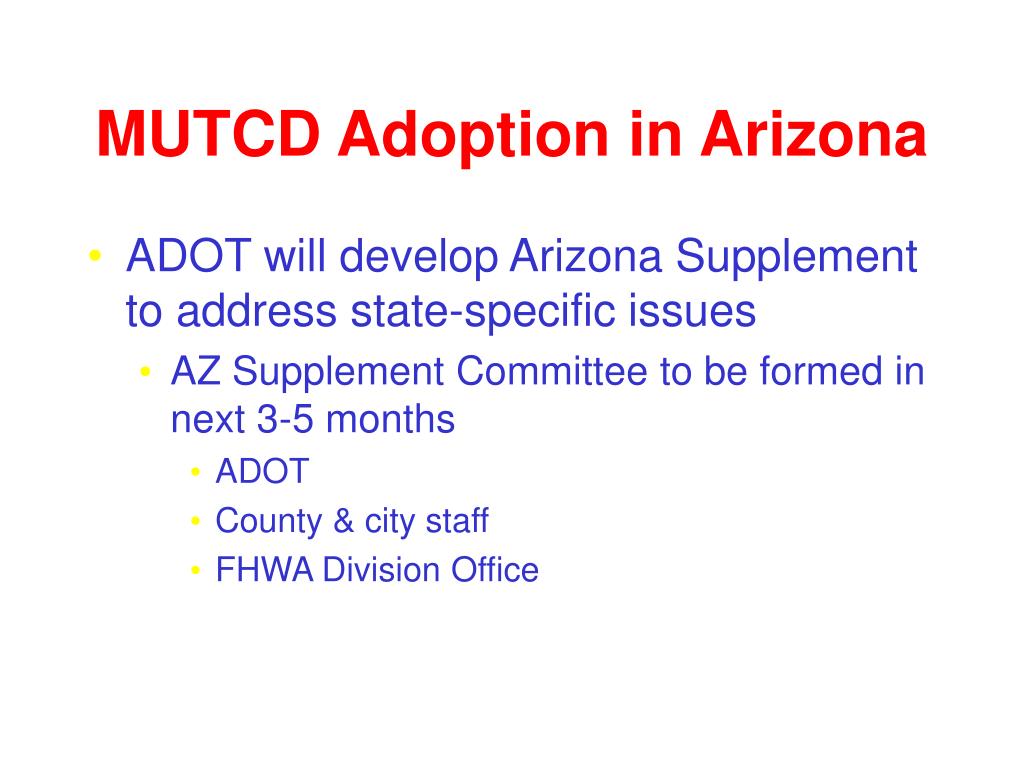 MUTCD Adoption in Arizona

• ADOT will develop Arizona Supplement to address state-specific issues
  • AZ Supplement Committee to be formed in next 3-5 months
    • ADOT
    • County & city staff
    • FHWA Division Office